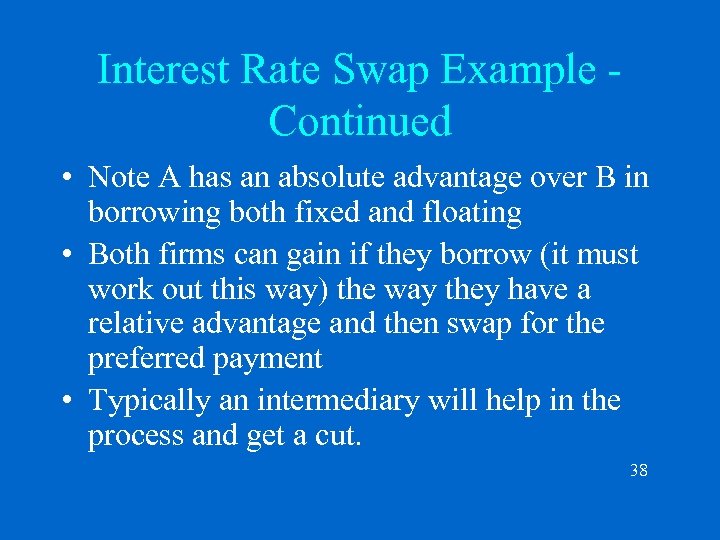 Interest Rate Swap Example - Continued

• Note A has an absolute advantage over B in borrowing both fixed and floating

• Both firms can gain if they borrow (it must work out this way) the way they have a relative advantage and then swap for the preferred payment

• Typically an intermediary will help in the process and get a cut.

38